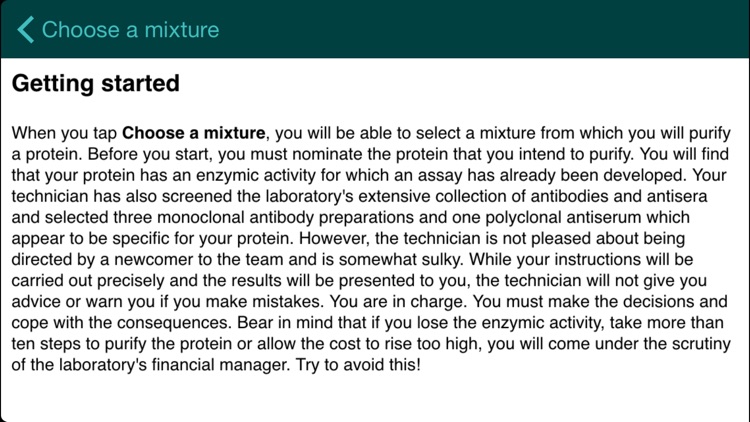 Choose a mixture

Getting started

When you tap Choose a mixture, you will be able to select a mixture from which you will purify a protein. Before you start, you must nominate the protein that you intend to purify. You will find that your protein has an enzymic activity for which an assay has already been developed. Your technician has also screened the laboratory's extensive collection of antibodies and antisera and selected three monoclonal antibody preparations and one polyclonal antiserum which appear to be specific for your protein. However, the technician is not pleased about being directed by a newcomer to the team and is somewhat sulky. While your instructions will be carried out precisely and the results will be presented to you, the technician will not give you advice or warn you if you make mistakes. You are in charge. You must make the decisions and cope with the consequences. Bear in mind that if you lose the enzymic activity, take more than ten steps to purify the protein or allow the cost to rise too high, you will come under the scrutiny of the laboratory's financial manager. Try to avoid this!